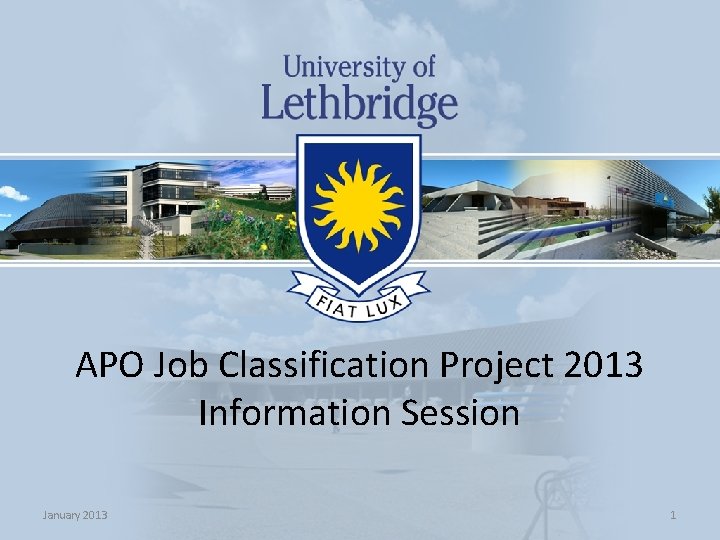 University of
Lethbridge

FIAT LUX

APO Job Classification Project 2013
Information Session

January 2013

1